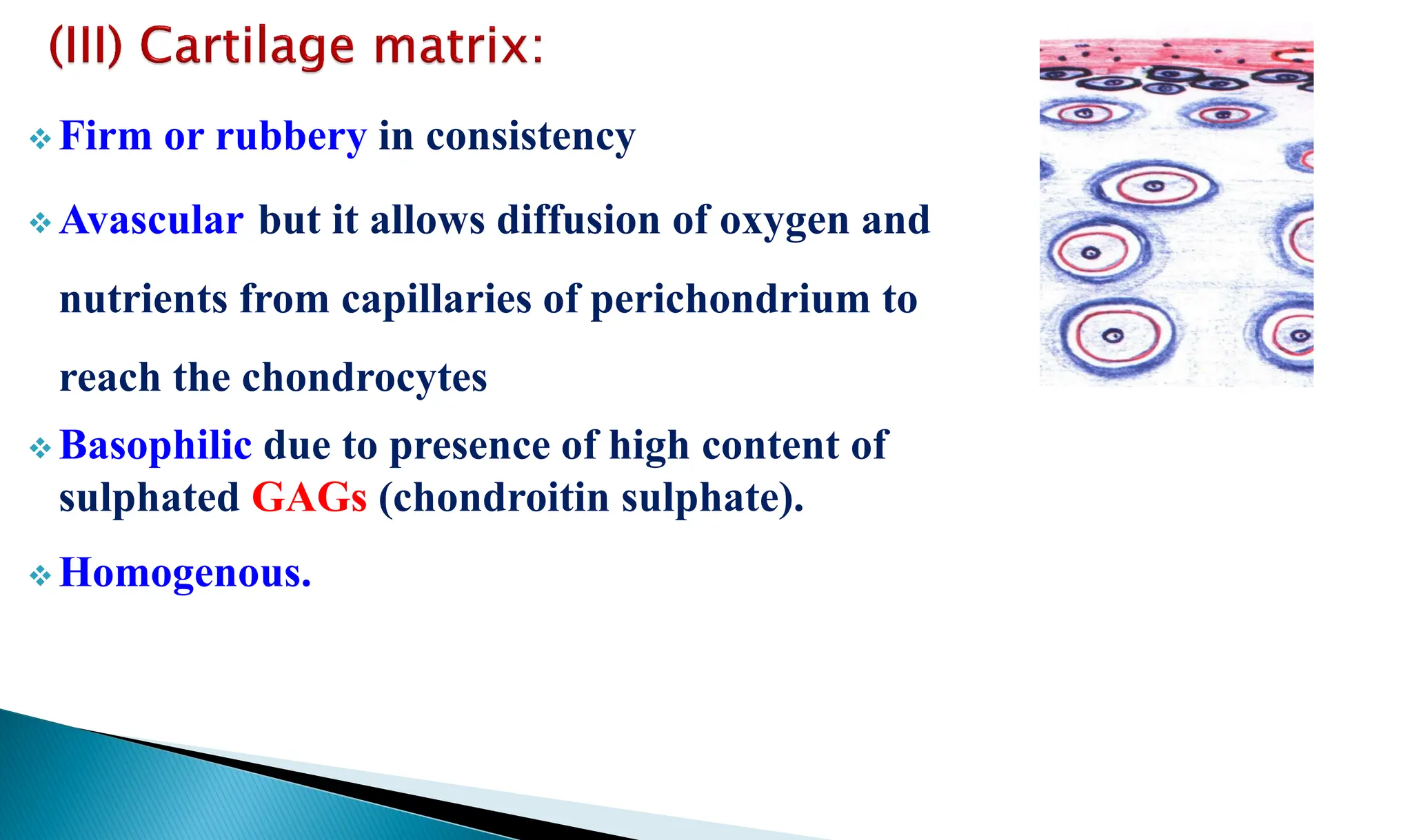 (III) Cartilage matrix:

❖ Firm or rubbery in consistency

❖ Avascular but it allows diffusion of oxygen and nutrients from capillaries of perichondrium to reach the chondrocytes

❖ Basophilic due to presence of high content of sulphated GAGs (chondroitin sulphate).

❖ Homogenous.